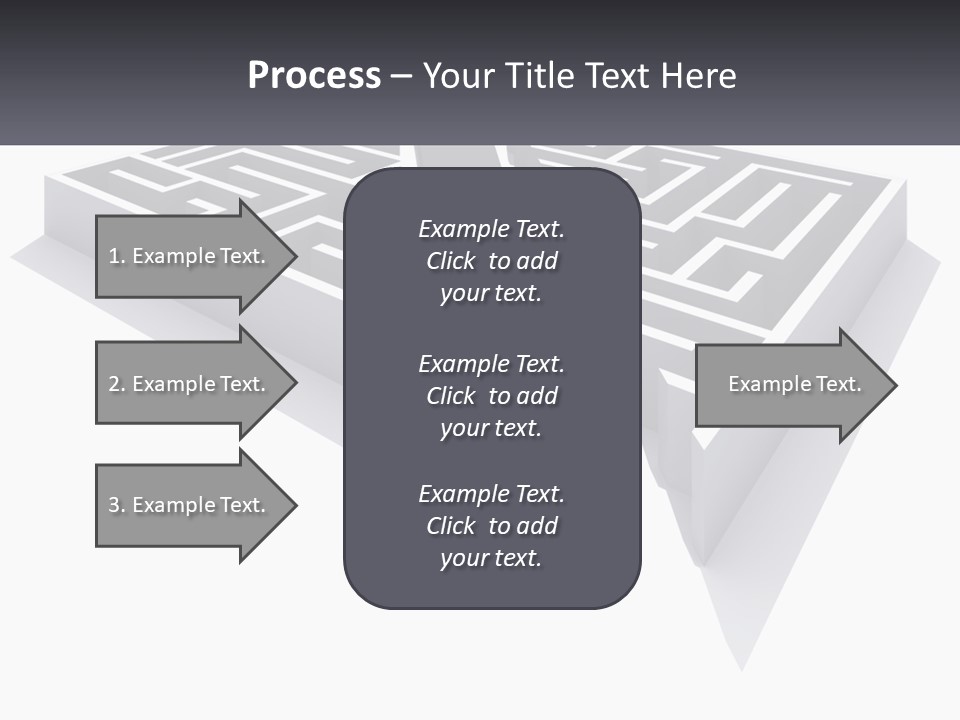 Process – Your Title Text Here

1. Example Text.

2. Example Text.

3. Example Text.

Example Text. Click to add your text.

Example Text. Click to add your text.

Example Text. Click to add your text.

Example Text.